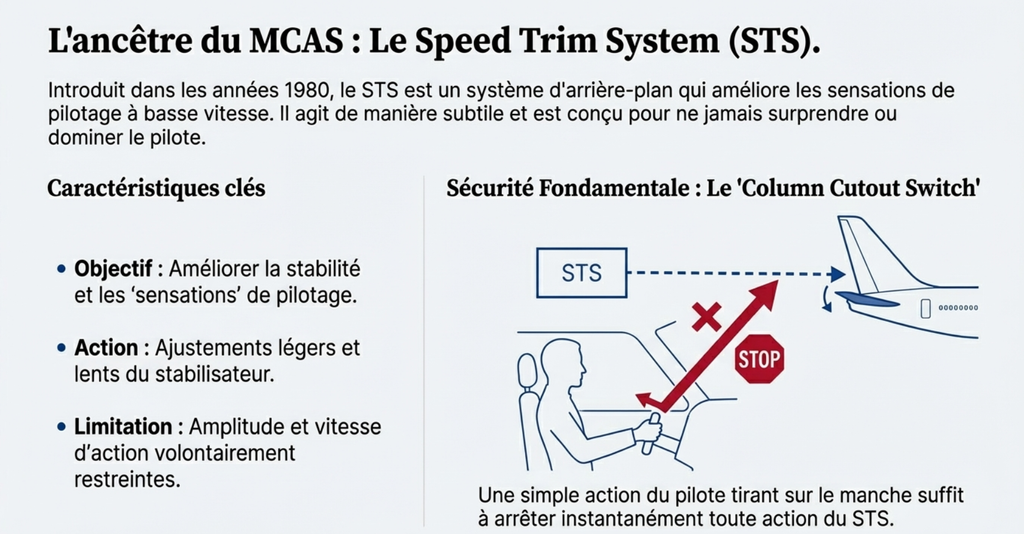 L'ancêtre du MCAS : Le Speed Trim System (STS).

Introduit dans les années 1980, le STS est un système d'arrière-plan qui améliore les sensations de pilotage à basse vitesse. Il agit de manière subtile et est conçu pour ne jamais surprendre ou dominer le pilote.

Caractéristiques clés

• Objectif : Améliorer la stabilité et les 'sensations' de pilotage.

• Action : Ajustements légers et lents du stabilisateur.

• Limitation : Amplitude et vitesse d'action volontairement restreintes.

Sécurité Fondamentale : Le 'Column Cutout Switch'

STS

STOP

Une simple action du pilote tirant sur le manche suffit à arrêter instantanément toute action du STS.